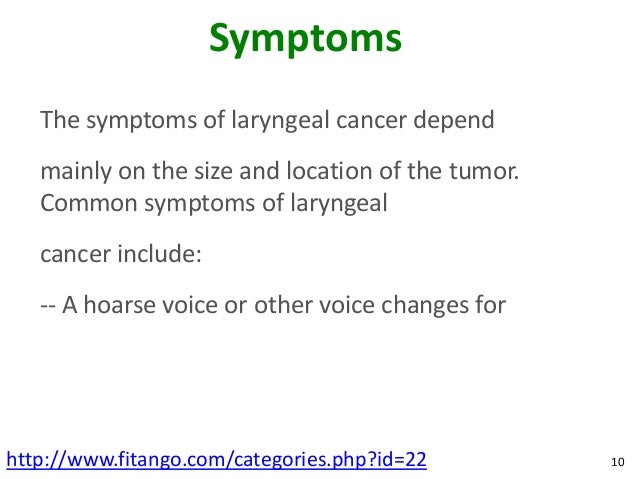 Symptoms

The symptoms of laryngeal cancer depend

mainly on the size and location of the tumor. Common symptoms of laryngeal

cancer include:

-- A hoarse voice or other voice changes for

http://www.fitango.com/categories.php?id=22

10